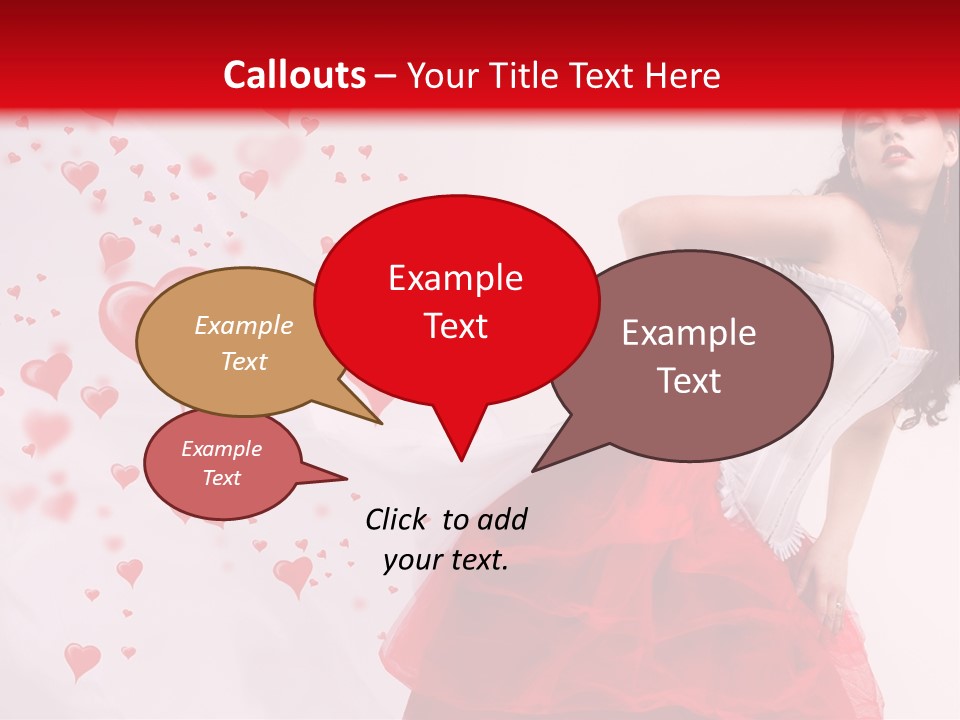 Callouts – Your Title Text Here

Example Text

Example Text

Example Text

Example Text

Click to add your text.